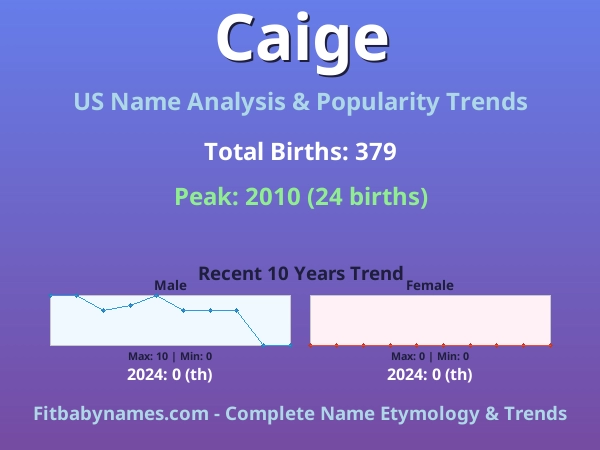 Caige

US Name Analysis & Popularity Trends

Total Births: 379

Peak: 2010 (24 births)

Recent 10 Years Trend

Male

Max: 10 | Min: 0

2024: 0 (th)

Female

Max: 0 | Min: 0

2024: 0 (th)

Fitbabynames.com - Complete Name Etymology & Trends